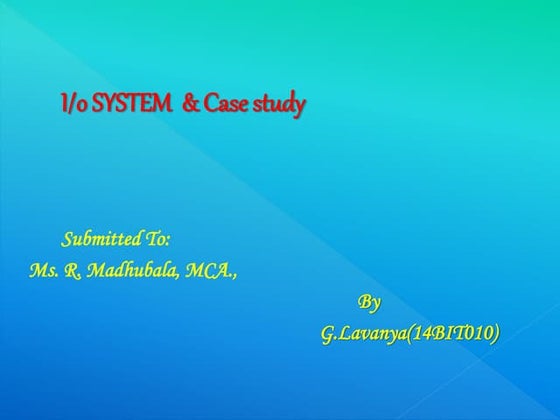 I/o SYSTEM & Case study

Submitted To:
Ms. R. Madhubala, MCA.,

By
G.Lavanya(14BIT010)